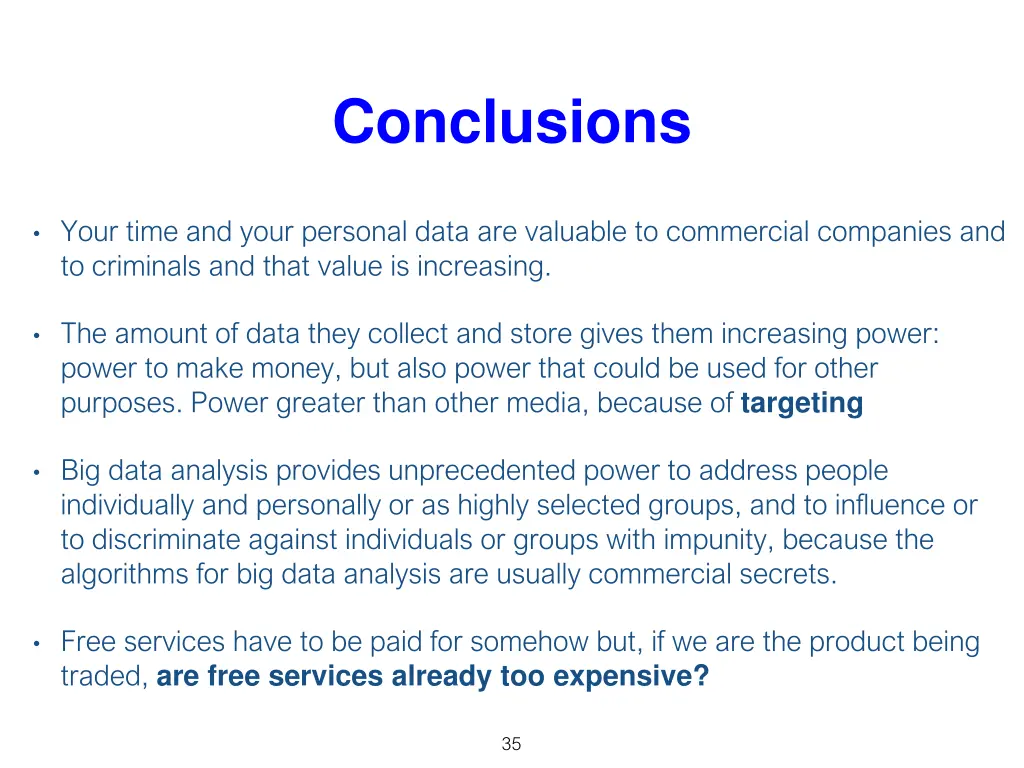 Conclusions

• Your time and your personal data are valuable to commercial companies and to criminals and that value is increasing.

• The amount of data they collect and store gives them increasing power: power to make money, but also power that could be used for other purposes. Power greater than other media, because of targeting

• Big data analysis provides unprecedented power to address people individually and personally or as highly selected groups, and to influence or to discriminate against individuals or groups with impunity, because the algorithms for big data analysis are usually commercial secrets.

• Free services have to be paid for somehow but, if we are the product being traded, are free services already too expensive?

35